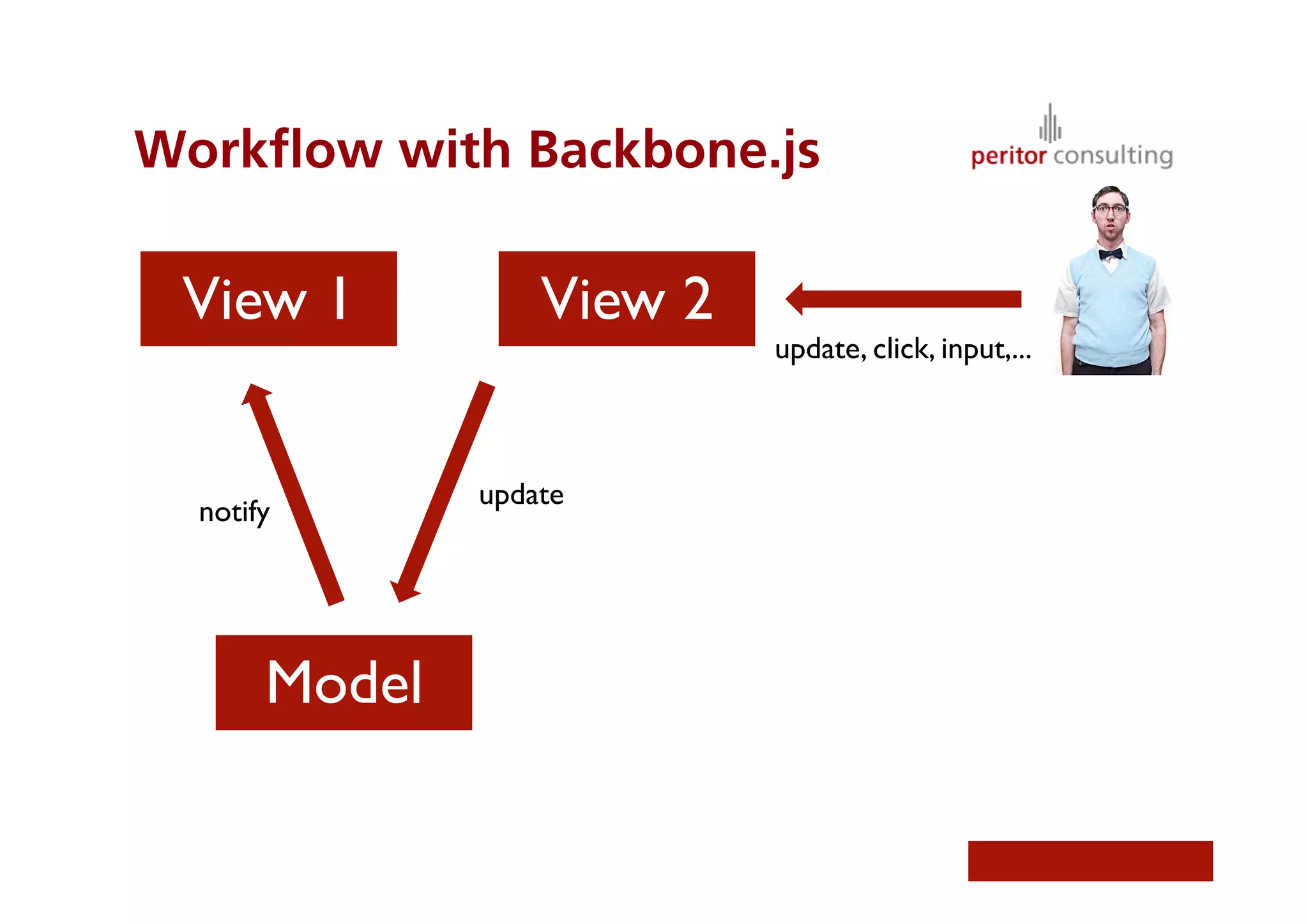 Workflow with Backbone.js

peritor consulting

View 1

View 2

update, click, input,...

notify

update

Model